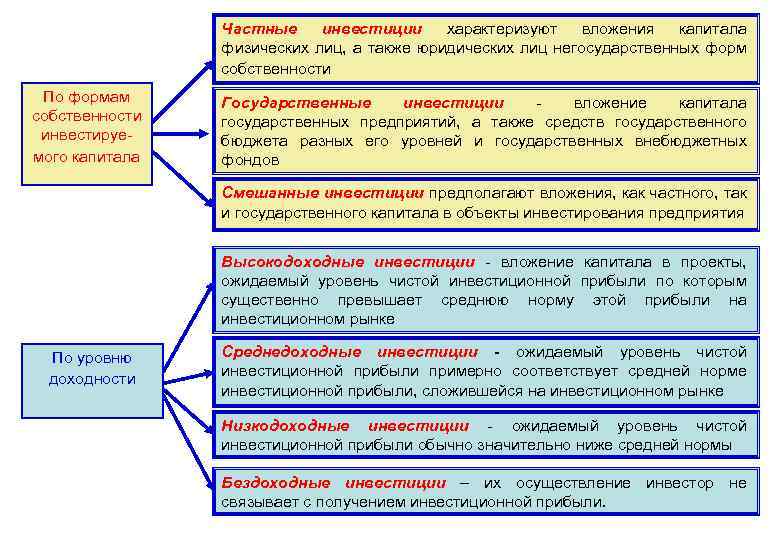 По формам собственности инвестируемого капитала

Частные инвестиции характеризуют вложения капитала физических лиц, а также юридических лиц негосударственных форм собственности

Государственные инвестиции - вложение капитала государственных предприятий, а также средств государственного бюджета разных его уровней и государственных внебюджетных фондов

Смешанные инвестиции предполагают вложения, как частного, так и государственного капитала в объекты инвестирования предприятия

По уровню доходности

Высокодоходные инвестиции - вложение капитала в проекты, ожидаемый уровень чистой инвестиционной прибыли по которым существенно превышает среднюю норму этой прибыли на инвестиционном рынке

Среднедоходные инвестиции - ожидаемый уровень чистой инвестиционной прибыли примерно соответствует средней норме инвестиционной прибыли, сложившейся на инвестиционном рынке

Низкодоходные инвестиции - ожидаемый уровень чистой инвестиционной прибыли обычно значительно ниже средней нормы

Бездоходные инвестиции – их осуществление инвестор не связывает с получением инвестиционной прибыли.